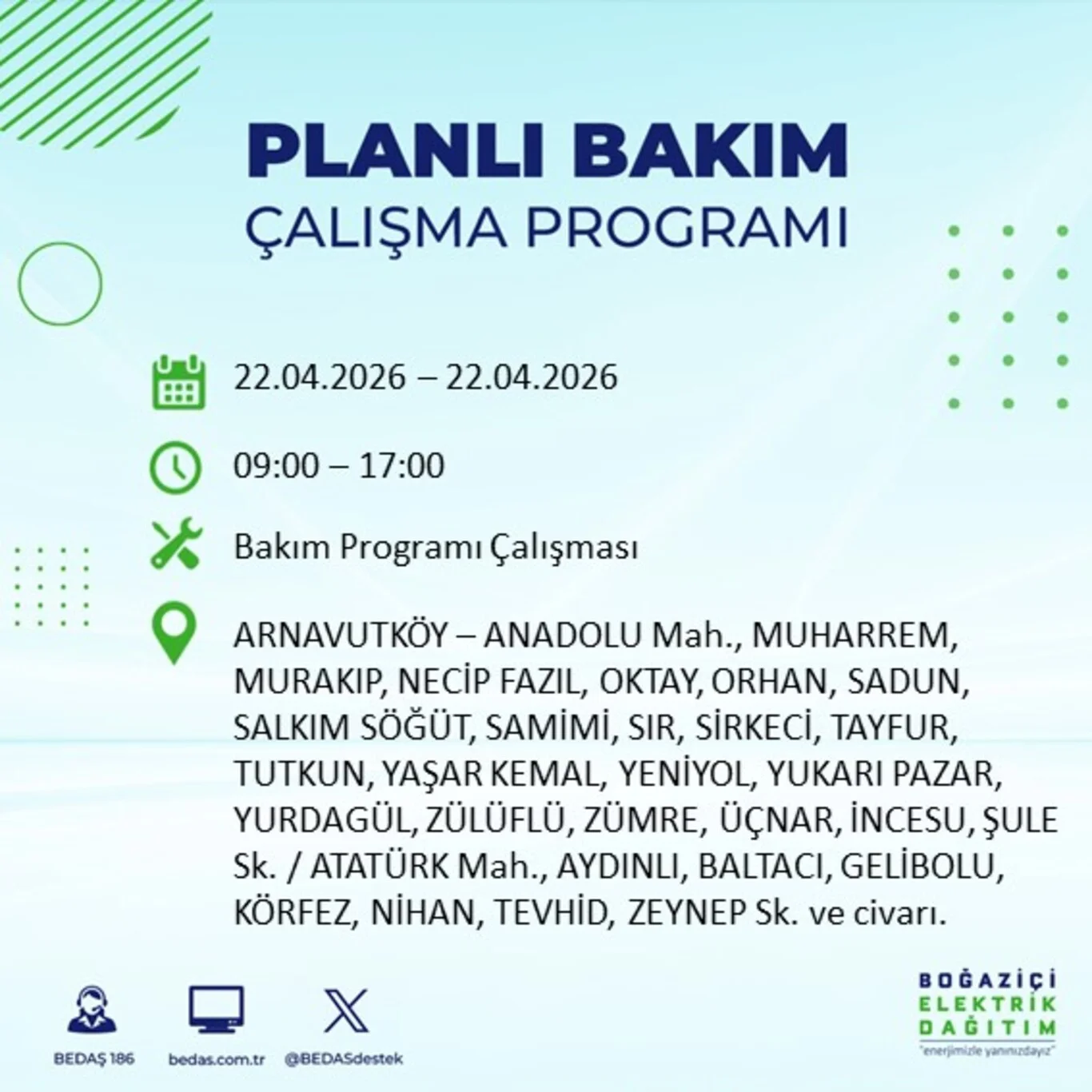 PLANLI BAKIM
ÇALIŞMA PROGRAMI

22.04.2026 – 22.04.2026

09:00 – 17:00

Bakım Programı Çalışması

ARNAVUTKÖY – ANADOLU Mah., MUHARREM, MURAKIP, NECİP FAZIL, OKTAY, ORHAN, SADUN, SALKIM SÖĞÜT, SAMİMİ, SIR, SİRKECİ, TAYFUR, TUTKUN, YAŞAR KEMAL, YENİYOL, YUKARI PAZAR, YURDAGÜL, ZÜLÜFLÜ, ZÜMRE, ÜÇNAR, İNCESU, ŞULE Sk. / ATATÜRK Mah., AYDINLI, BALTACI, GELİBOLU, KÖRFEZ, NİHAN, TEVHİD, ZEYNEP Sk. ve civarı.

BEDAŞ 186
bedas.com.tr
@BEDASdestek

BOĞAZİÇİ
ELEKTRİK
DAĞITIM
"enerjimizle yanınızdayız"